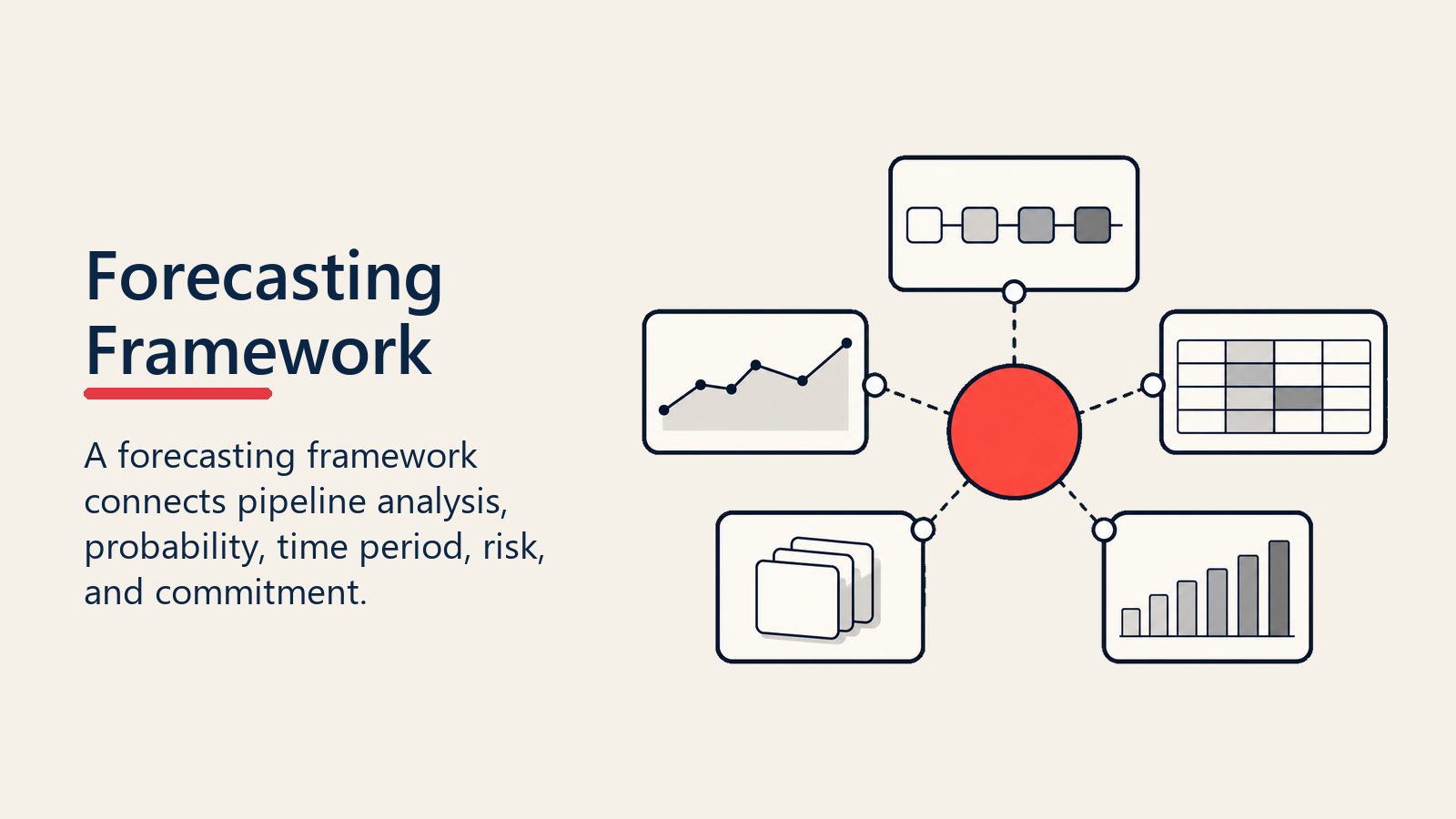 Forecasting Framework

A forecasting framework connects pipeline analysis, probability, time period, risk, and commitment.